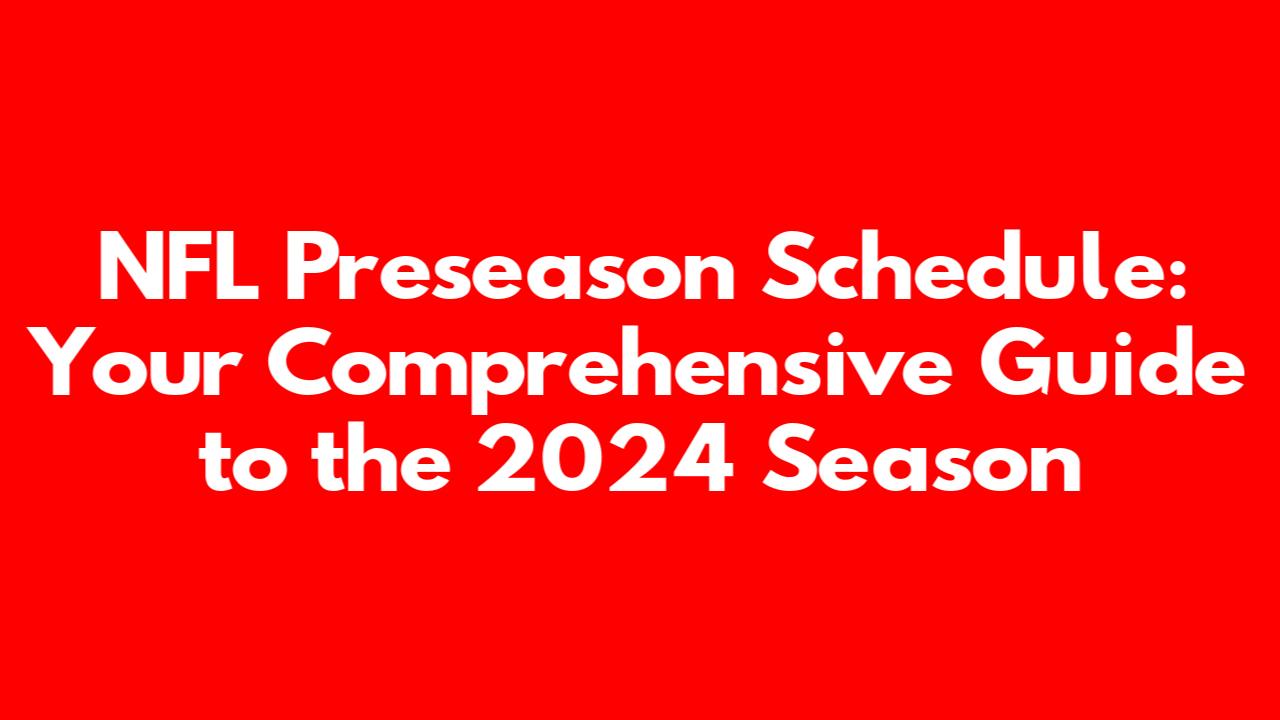 NFL Preseason Schedule: Your Comprehensive Guide to the 2024 Season